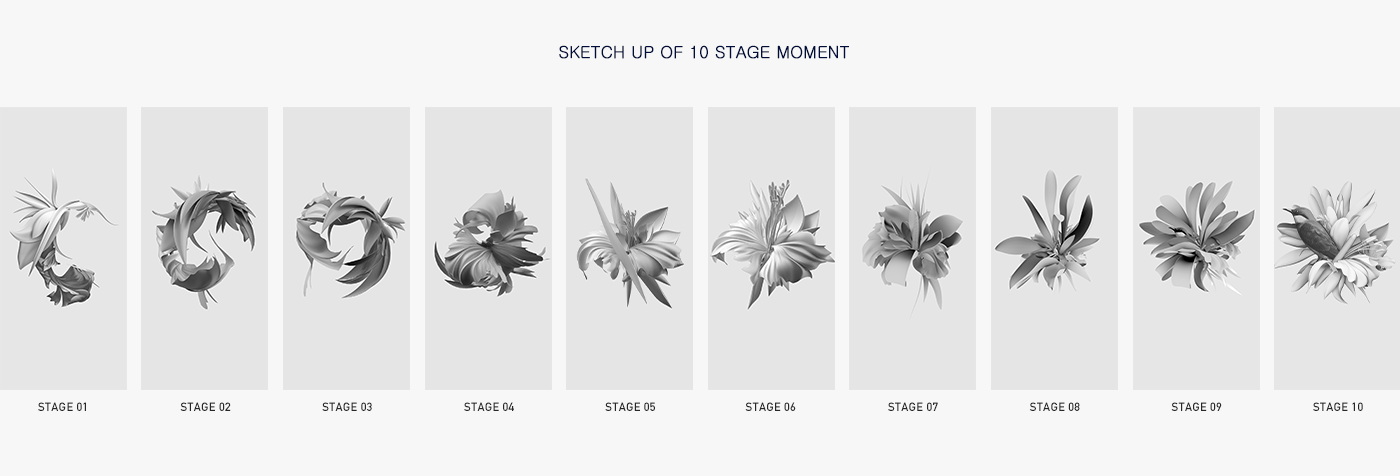 SKETCH UP OF 10 STAGE MOMENT

STAGE 01

STAGE 02

STAGE 03

STAGE 04

STAGE 05

STAGE 06

STAGE 07

STAGE 08

STAGE 09

STAGE 10